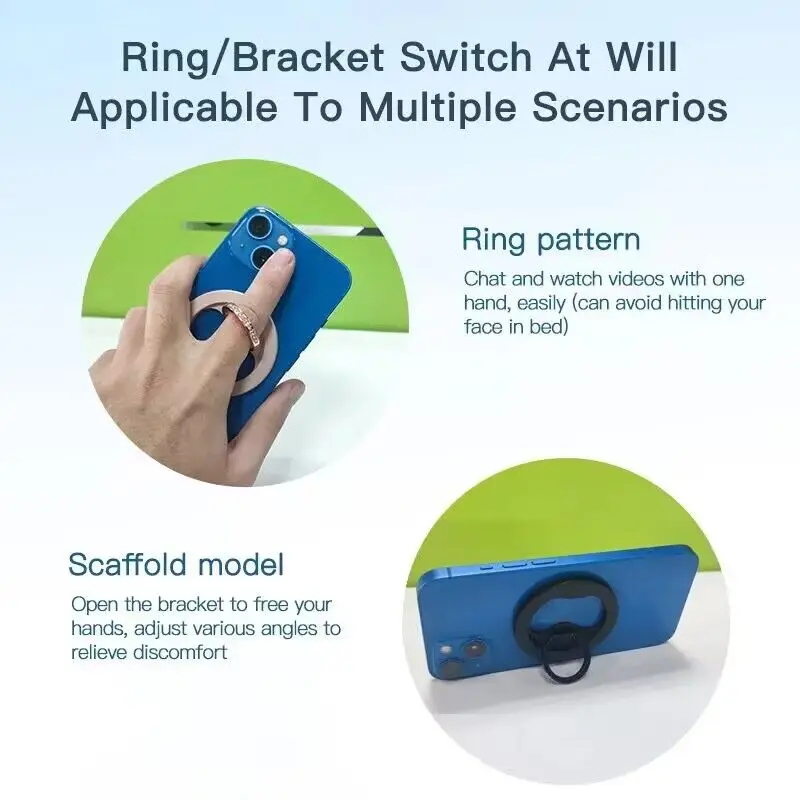 Ring/Bracket Switch At Will
Applicable To Multiple Scenarios

Ring pattern
Chat and watch videos with one hand, easily (can avoid hitting your face in bed)

Scaffold model
Open the bracket to free your hands, adjust various angles to relieve discomfort